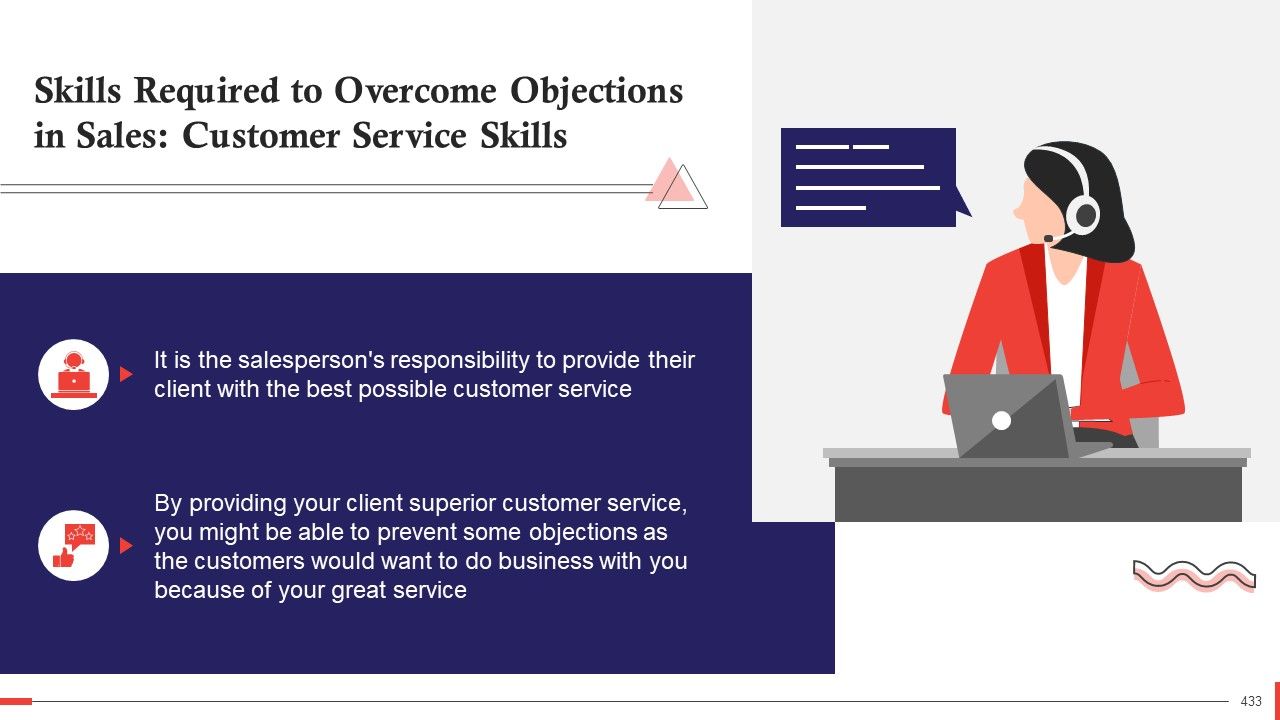 Skills Required to Overcome Objections in Sales: Customer Service Skills

It is the salesperson's responsibility to provide their client with the best possible customer service

By providing your client superior customer service, you might be able to prevent some objections as the customers would want to do business with you because of your great service

433